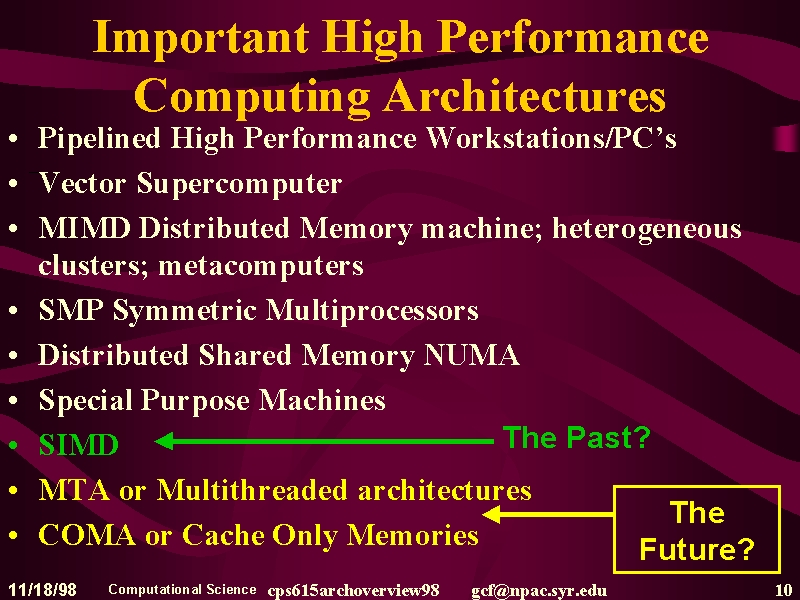 Important High Performance Computing Architectures

• Pipelined High Performance Workstations/PC's
• Vector Supercomputer
• MIMD Distributed Memory machine; heterogeneous clusters; metacomputers
• SMP Symmetric Multiprocessors
• Distributed Shared Memory NUMA
• Special Purpose Machines
• SIMD
• MTA or Multithreaded architectures
• COMA or Cache Only Memories

The Past?

The Future?

11/18/98 Computational Science cps615archoverview98 gcf@npac.syr.edu 10